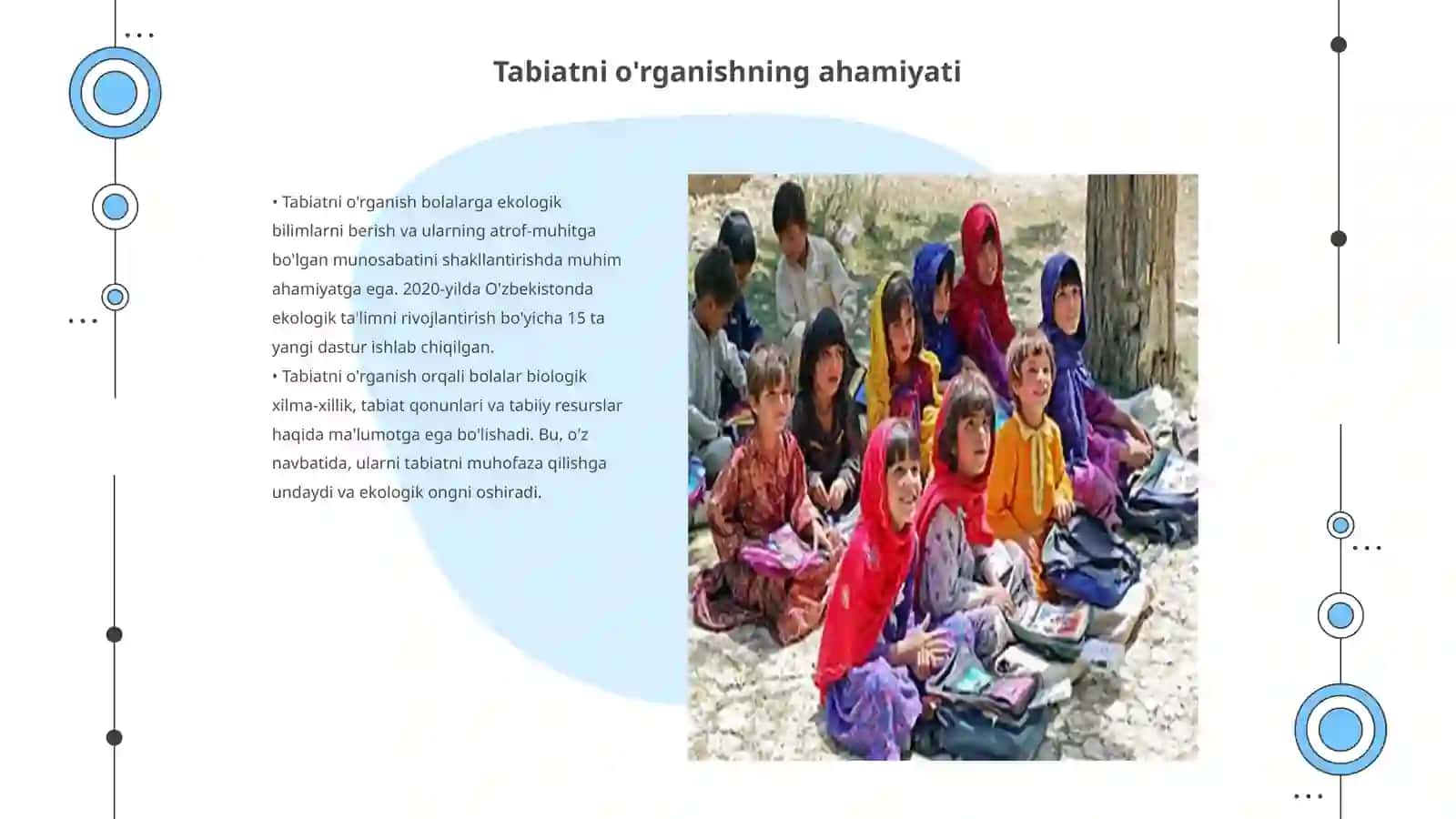 Tabiatni o'rganishning ahamiyati

• Tabiatni o'rganish bolalarga ekologik bilimlarni berish va ularning atrof-muhitga bo'lgan munosabatini shakllantirishda muhim ahamiyatga ega. 2020-yilda O'zbekistonda ekologik ta'limni rivojlantirish bo'yicha 15 ta yangi dastur ishlab chiqilgan.
• Tabiatni o'rganish orqali bolalar biologik xilma-xillik, tabiat qonunlari va tabiiy resurslar haqida ma'lumotga ega bo'lishadi. Bu, o'z navbatida, ularni tabiatni muhofaza qilishga undaydi va ekologik ongni oshiradi.